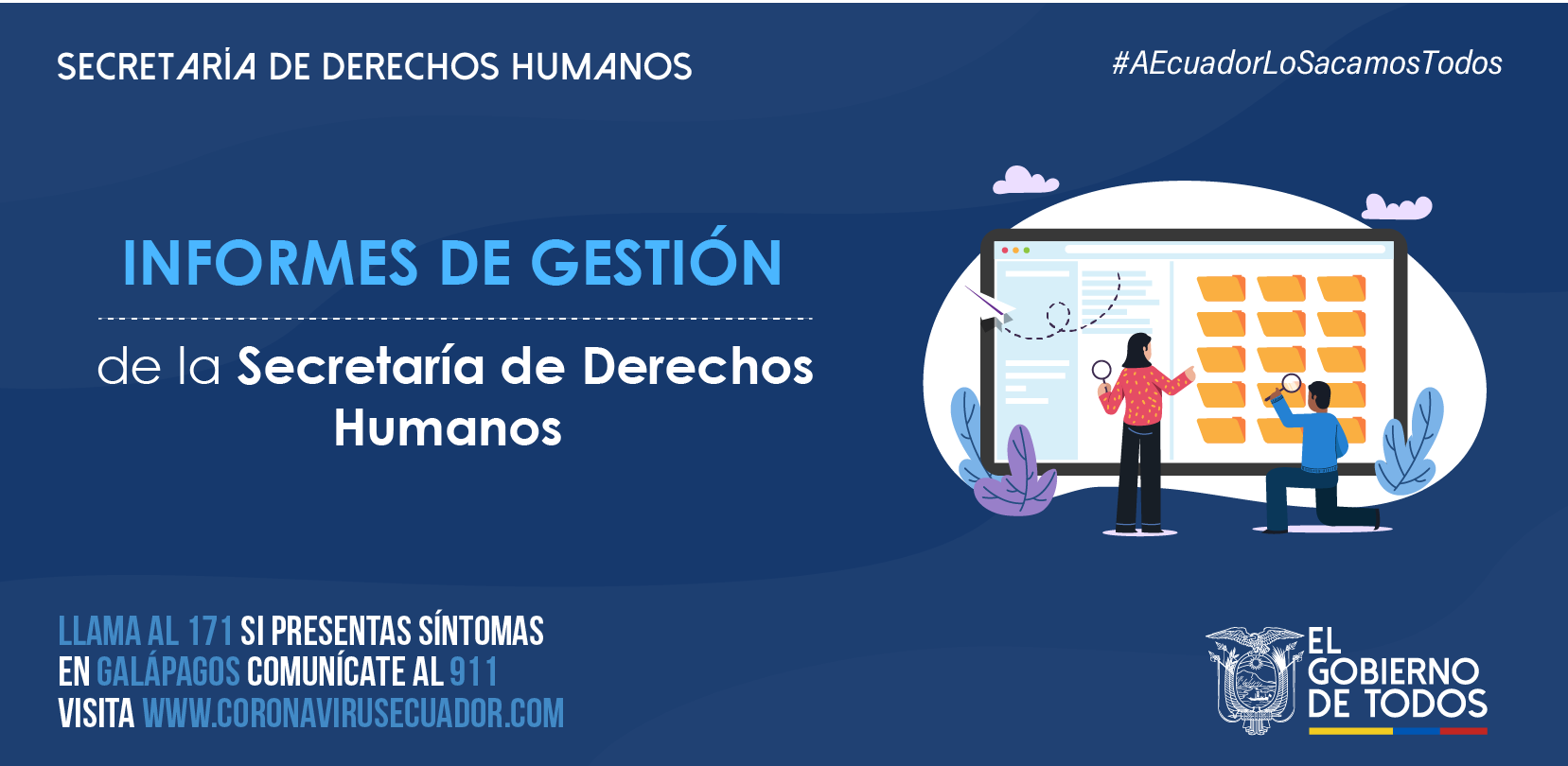 SECRETARÍA DE DERECHOS HUMANOS

#AEcuadorLoSacamosTodos

INFORMES DE GESTIÓN

de la Secretaría de Derechos Humanos

LLAMA AL 171 SI PRESENTAS SÍNTOMAS
EN GALÁPAGOS COMUNÍCATE AL 911
VISITA WWW.CORONAVIRUSECUADOR.COM

EL GOBIERNO DE TODOS